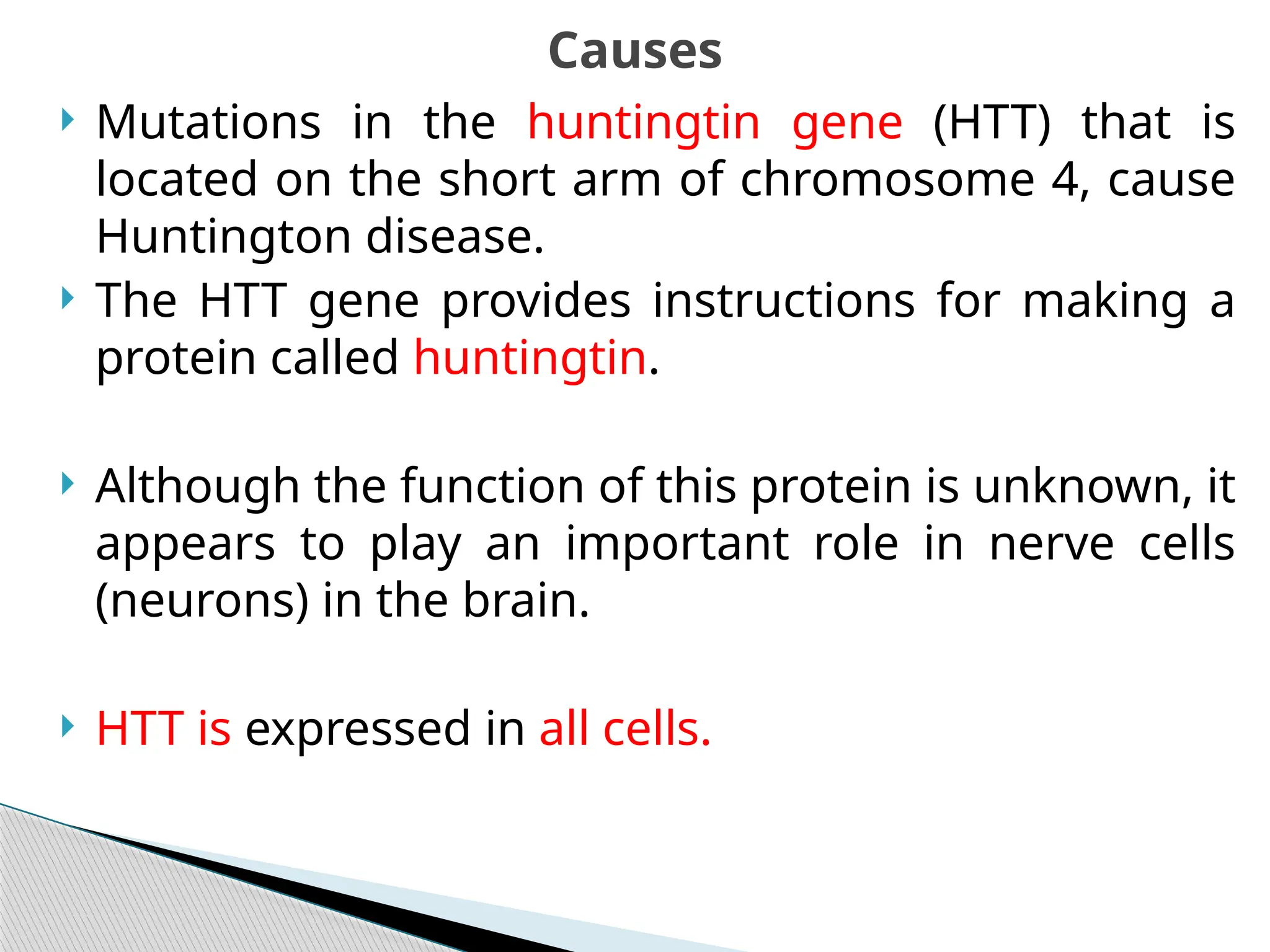 Causes

Mutations in the huntingtin gene (HTT) that is located on the short arm of chromosome 4, cause Huntington disease.

The HTT gene provides instructions for making a protein called huntingtin.

Although the function of this protein is unknown, it appears to play an important role in nerve cells (neurons) in the brain.

HTT is expressed in all cells.